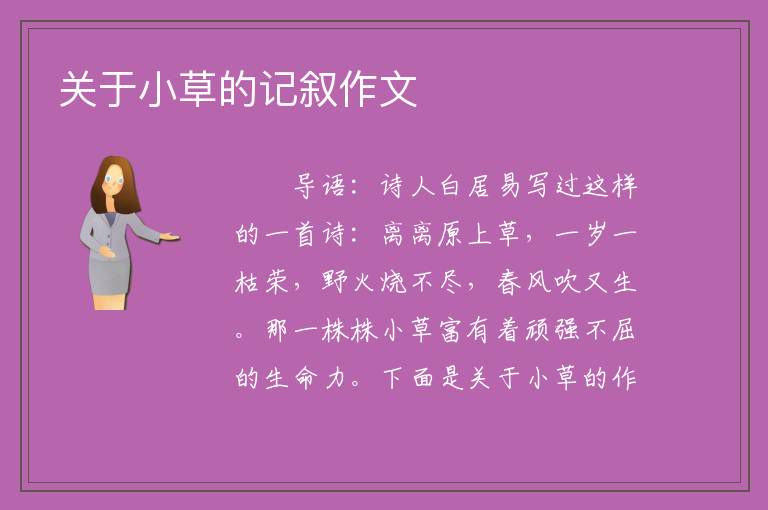 关于小草的记叙作文

导语：诗人白居易写过这样的一首诗：离离原上草，一岁一枯荣，野火烧不尽，春风吹又生。那一株株小草富有着顽强不屈的生命力。下面是关于小草的作